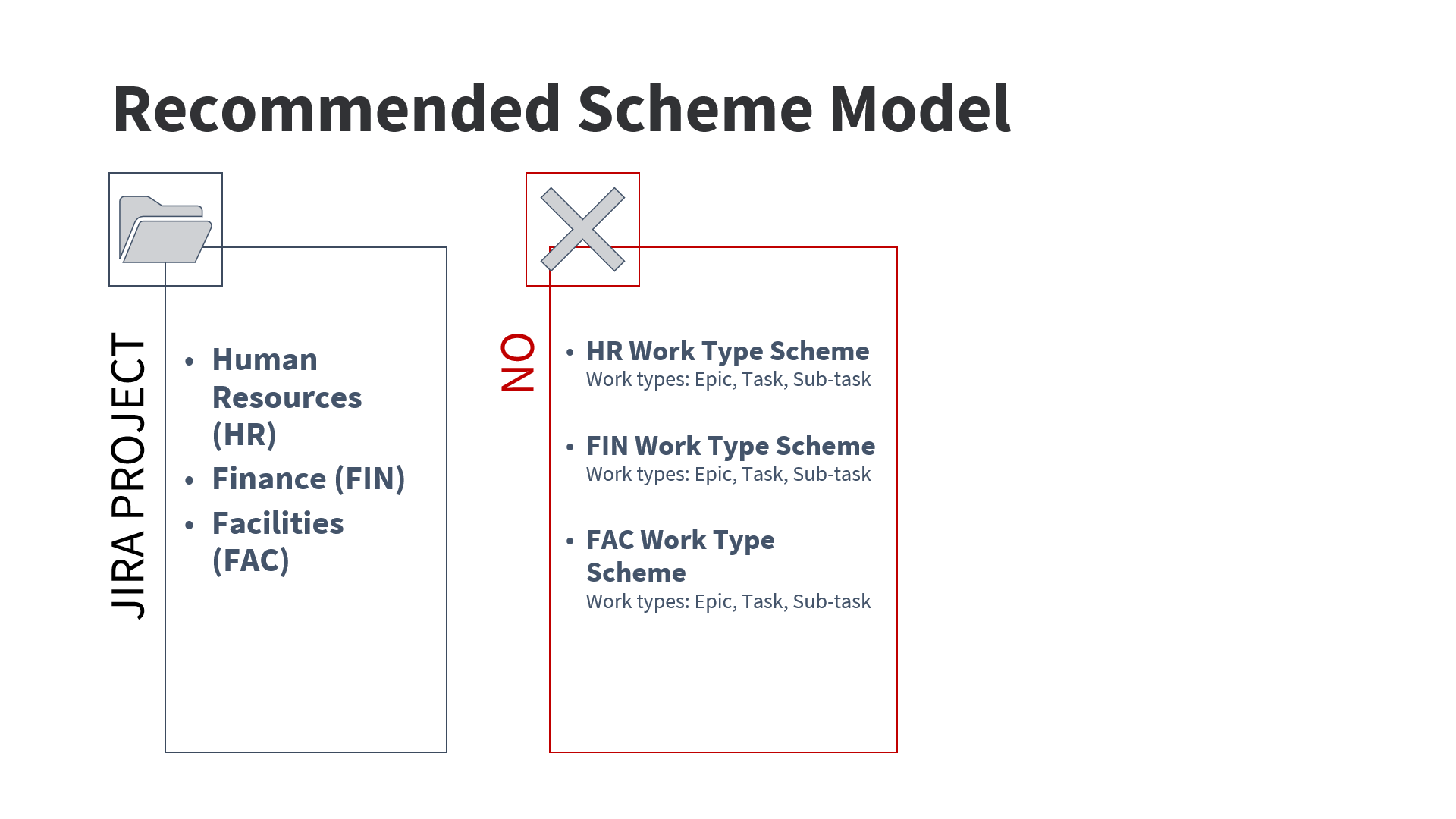 Recommended Scheme Model

JIRA PROJECT

• Human Resources (HR)
• Finance (FIN)
• Facilities (FAC)

NO

• HR Work Type Scheme
Work types: Epic, Task, Sub-task

• FIN Work Type Scheme
Work types: Epic, Task, Sub-task

• FAC Work Type Scheme
Work types: Epic, Task, Sub-task